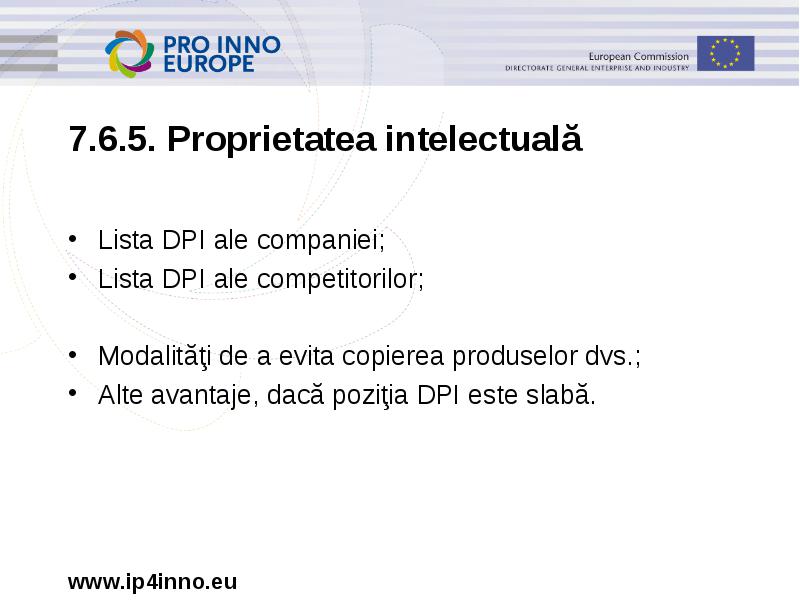 PRO INNO EUROPE

European Commission
DIRECTORATE GENERAL ENTERPRISE AND INDUSTRY

7.6.5. Proprietatea intelectuală

• Lista DPI ale companiei;
• Lista DPI ale competitorilor;

• Modalităţi de a evita copierea produselor dvs.;
• Alte avantaje, dacă poziţia DPI este slabă.

www.ip4inno.eu